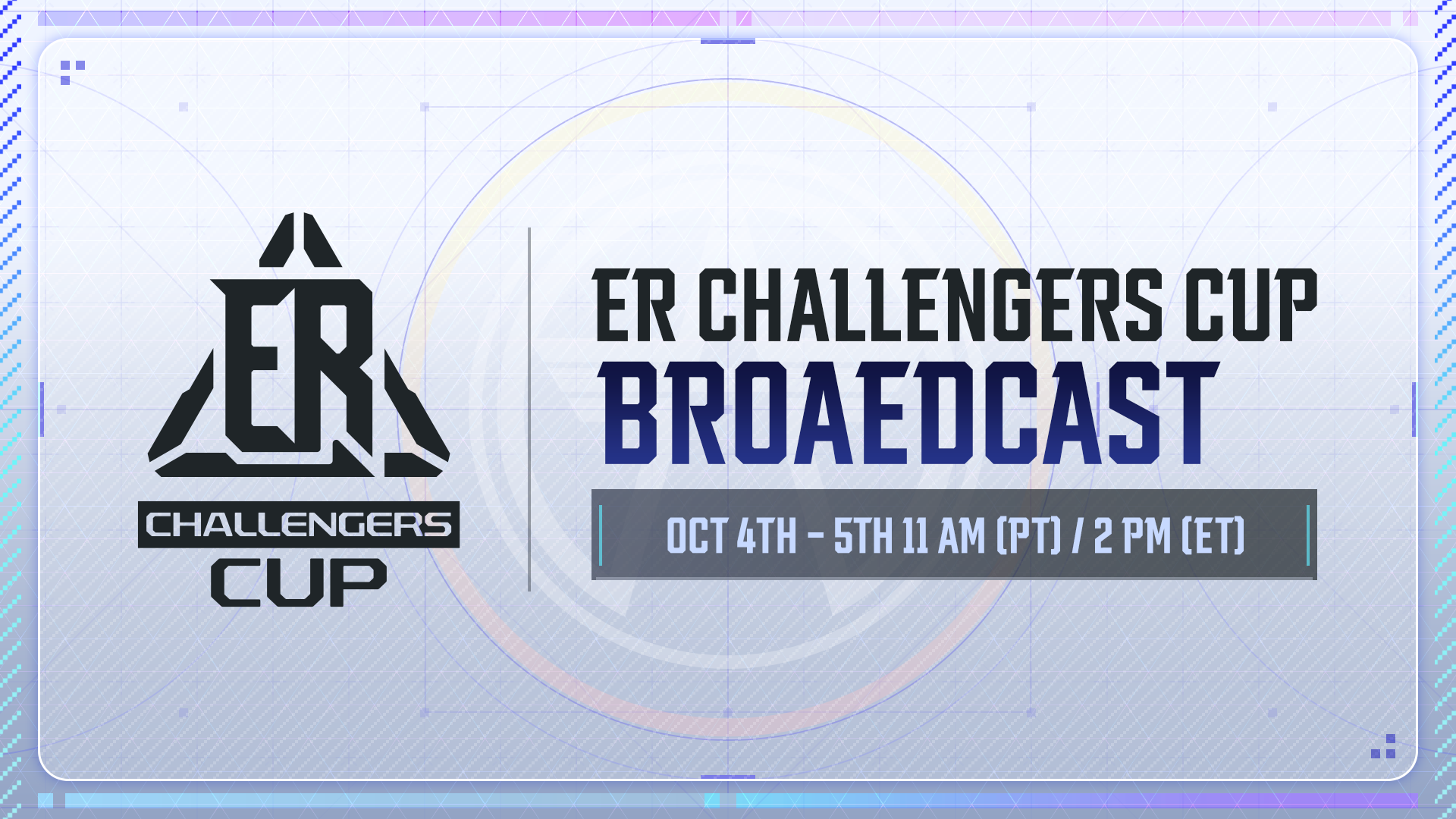 ER
CHALLENGERS
CUP

ER CHALLENGERS CUP
BROAEDCAST

OCT 4TH - 5TH 11 AM (PT) / 2 PM (ET)